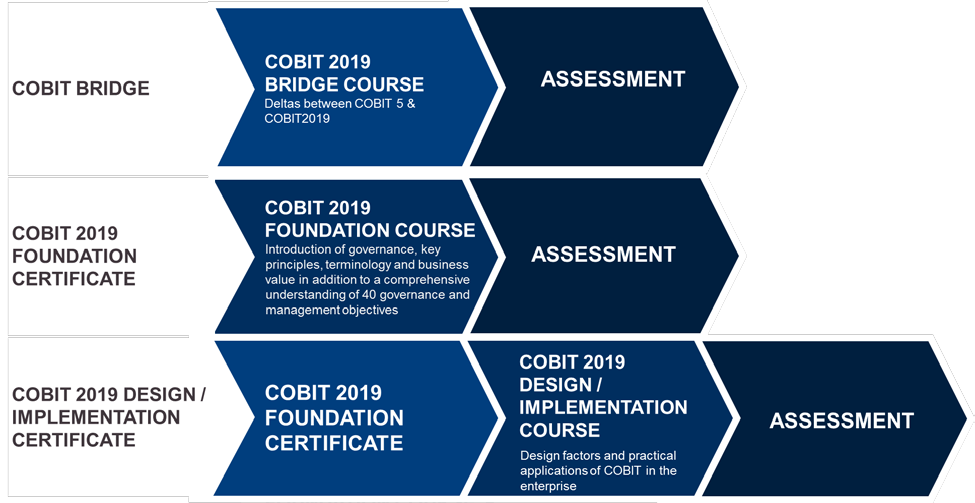 COBIT BRIDGE

COBIT 2019
BRIDGE COURSE
Deltas between COBIT 5 & COBIT2019

ASSESSMENT

COBIT 2019 FOUNDATION CERTIFICATE

COBIT 2019
FOUNDATION COURSE
Introduction of governance, key principles, terminology and business value in addition to a comprehensive understanding of 40 governance and management objectives

ASSESSMENT

COBIT 2019 DESIGN / IMPLEMENTATION CERTIFICATE

COBIT 2019
FOUNDATION CERTIFICATE

COBIT 2019
DESIGN / IMPLEMENTATION COURSE
Design factors and practical applications of COBIT in the enterprise

ASSESSMENT